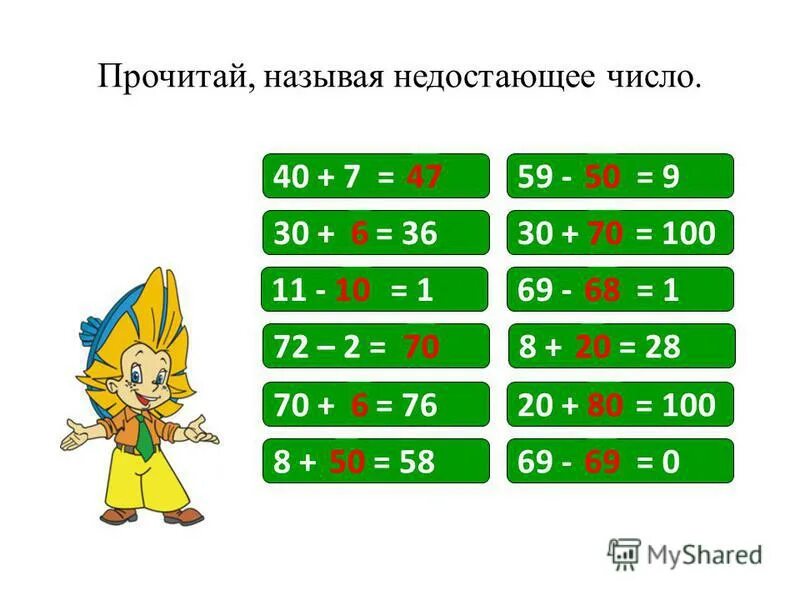 Прочитай, называя недостающее число.

40 + 7 = 47

30 + 6 = 36

11 - 10 = 1

72 – 2 = 70

70 + 6 = 76

8 + 50 = 58

59 - 50 = 9

30 + 70 = 100

69 - 68 = 1

8 + 20 = 28

20 + 80 = 100

69 - 69 = 0

MyShared